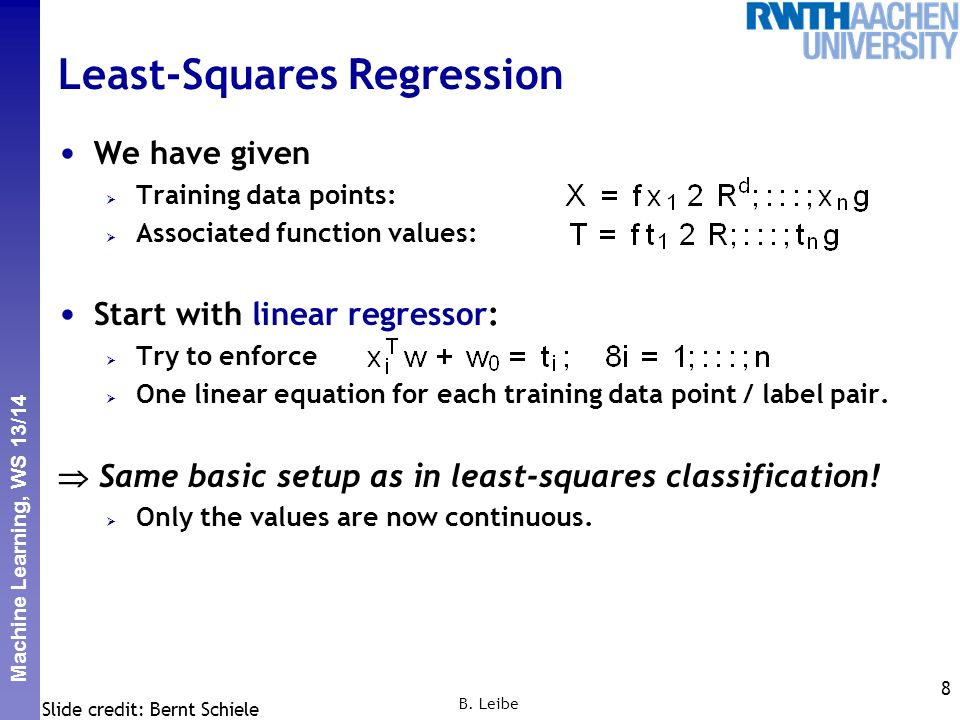 RWTHAACHEN UNIVERSITY

Least-Squares Regression

• We have given
  ➢ Training data points: $X = f x_1 2 R^d; : : : ; x_n g$
  ➢ Associated function values: $T = f t_1 2 R; : : : ; t_n g$

• Start with linear regressor:
  ➢ Try to enforce $x_i^T w + w_0 = t_i ; \quad 8i = 1; : : : ; n$
  ➢ One linear equation for each training data point / label pair.

⇒ Same basic setup as in least-squares classification!
  ➢ Only the values are now continuous.

Machine Learning, WS 13/14

Slide credit: Bernt Schiele

B. Leibe

8